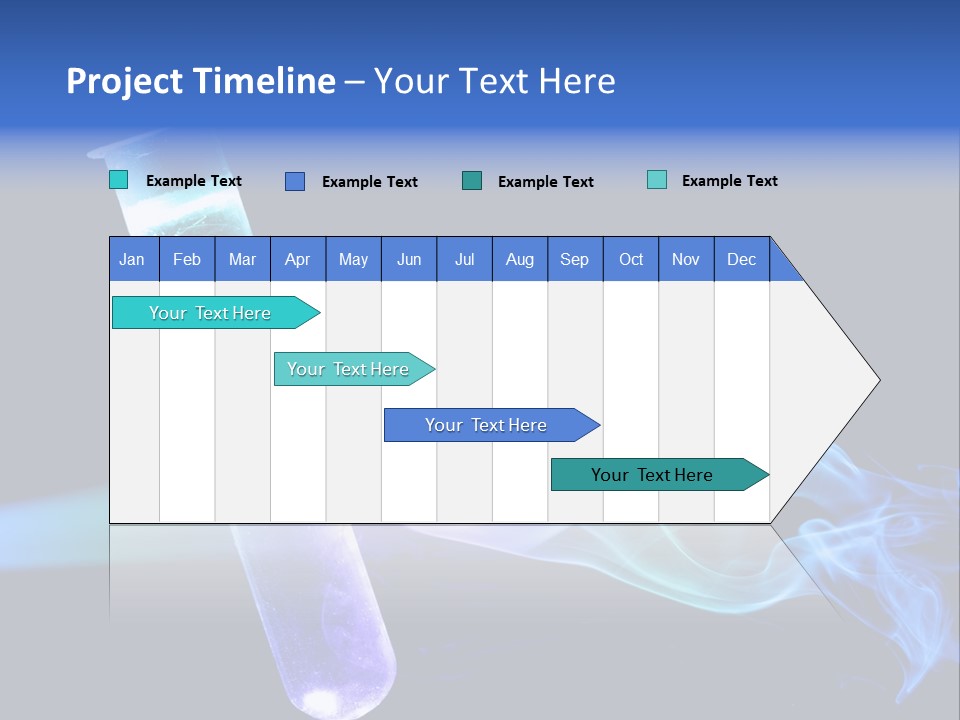 Project Timeline – Your Text Here

Example Text
Example Text
Example Text
Example Text

| Jan | Feb | Mar | Apr | May | Jun | Jul | Aug | Sep | Oct | Nov | Dec |
|---|---|---|---|---|---|---|---|---|---|---|---|

Your Text Here

Your Text Here

Your Text Here

Your Text Here